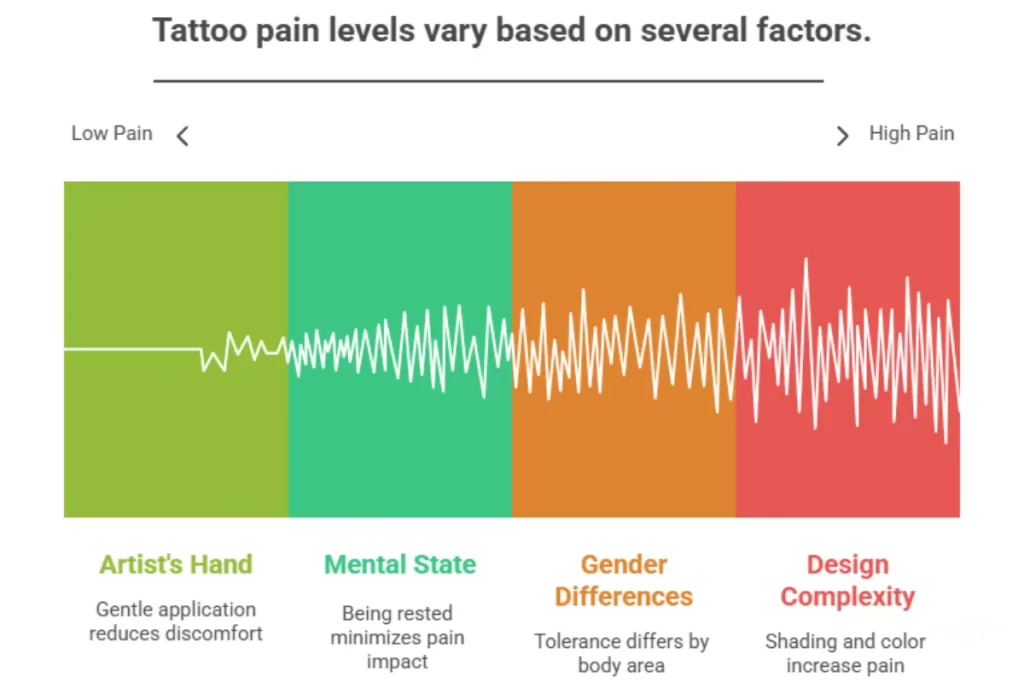 Tattoo pain levels vary based on several factors.

Low Pain <

> High Pain

Artist's Hand

Gentle application reduces discomfort

Mental State

Being rested minimizes pain impact

Gender Differences

Tolerance differs by body area

Design Complexity

Shading and color increase pain